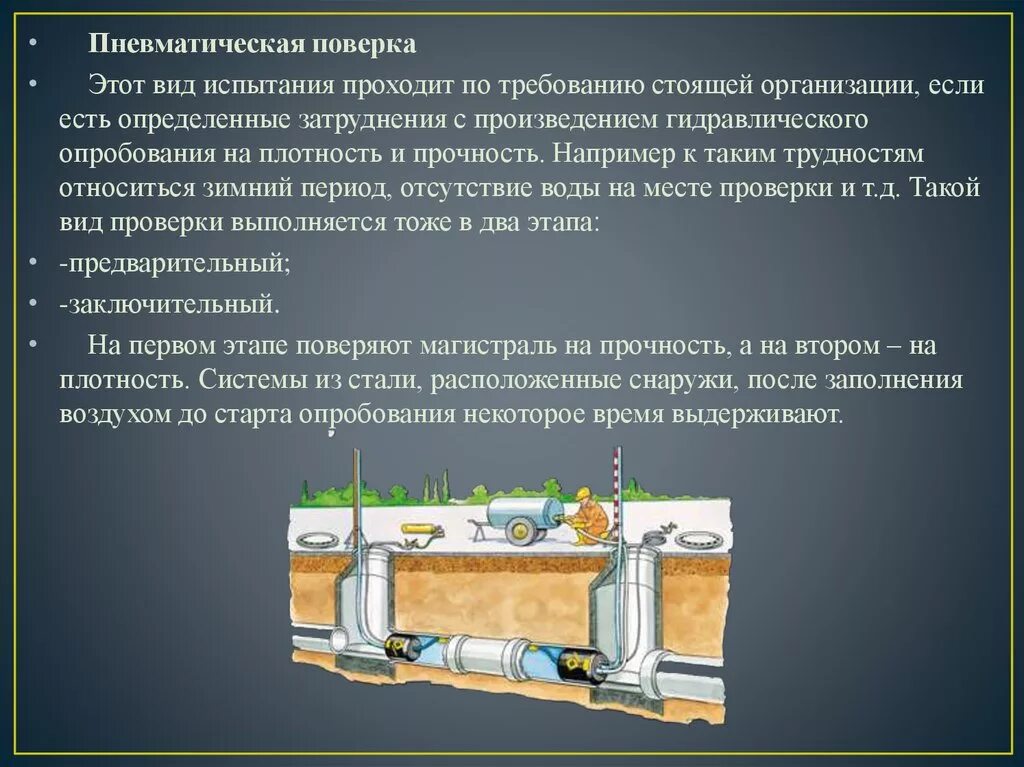 • Пневматическая поверка

• Этот вид испытания проходит по требованию стоящей организации, если есть определенные затруднения с произведением гидравлического опробования на плотность и прочность. Например к таким трудностям относиться зимний период, отсутствие воды на месте проверки и т.д. Такой вид проверки выполняется тоже в два этапа:

• -предварительный;

• -заключительный.

• На первом этапе поверяют магистраль на прочность, а на втором – на плотность. Системы из стали, расположенные снаружи, после заполнения воздухом до старта опробования некоторое время выдерживают.